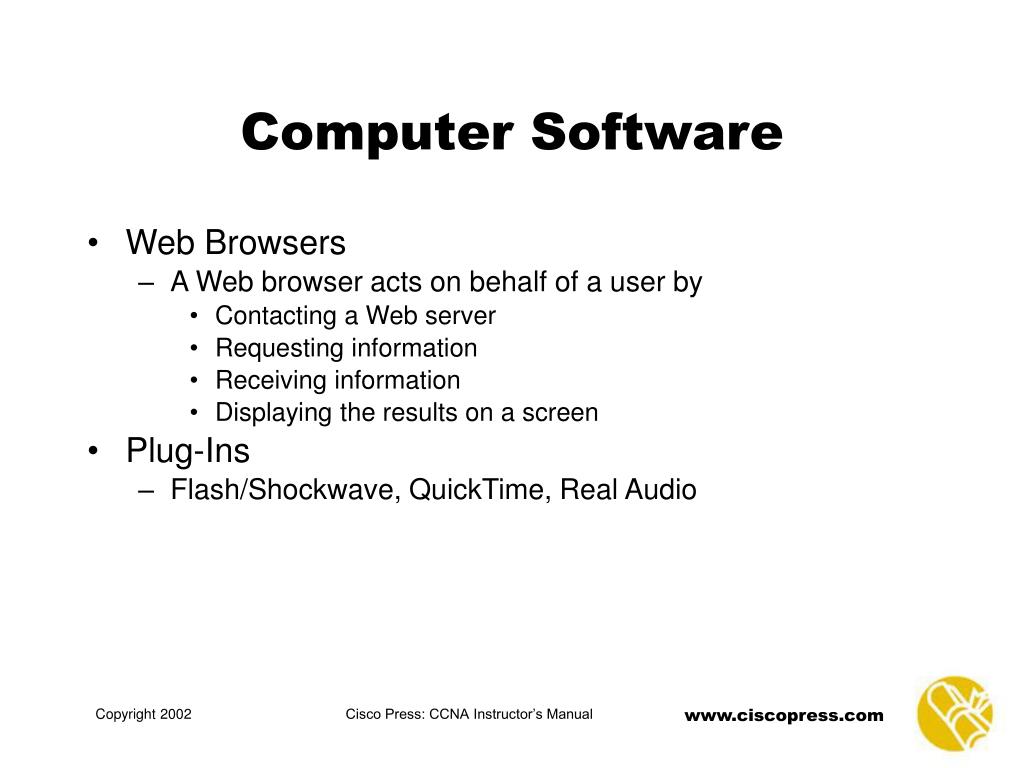 Computer Software

• Web Browsers
  – A Web browser acts on behalf of a user by
    • Contacting a Web server
    • Requesting information
    • Receiving information
    • Displaying the results on a screen
• Plug-Ins
  – Flash/Shockwave, QuickTime, Real Audio

Copyright 2002

Cisco Press: CCNA Instructor's Manual

www.ciscopress.com